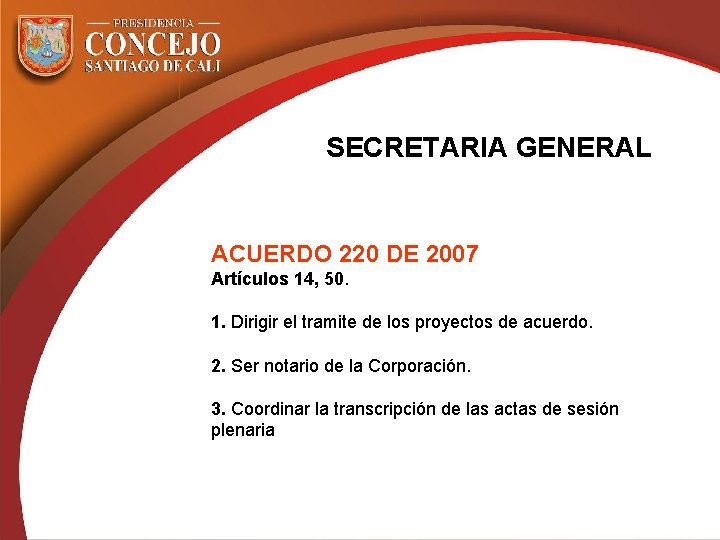 PRESIDENCIA
CONCEJO
SANTIAGO DE CALI

SECRETARIA GENERAL

ACUERDO 220 DE 2007
Artículos 14, 50.

1. Dirigir el tramite de los proyectos de acuerdo.

2. Ser notario de la Corporación.

3. Coordinar la transcripción de las actas de sesión plenaria